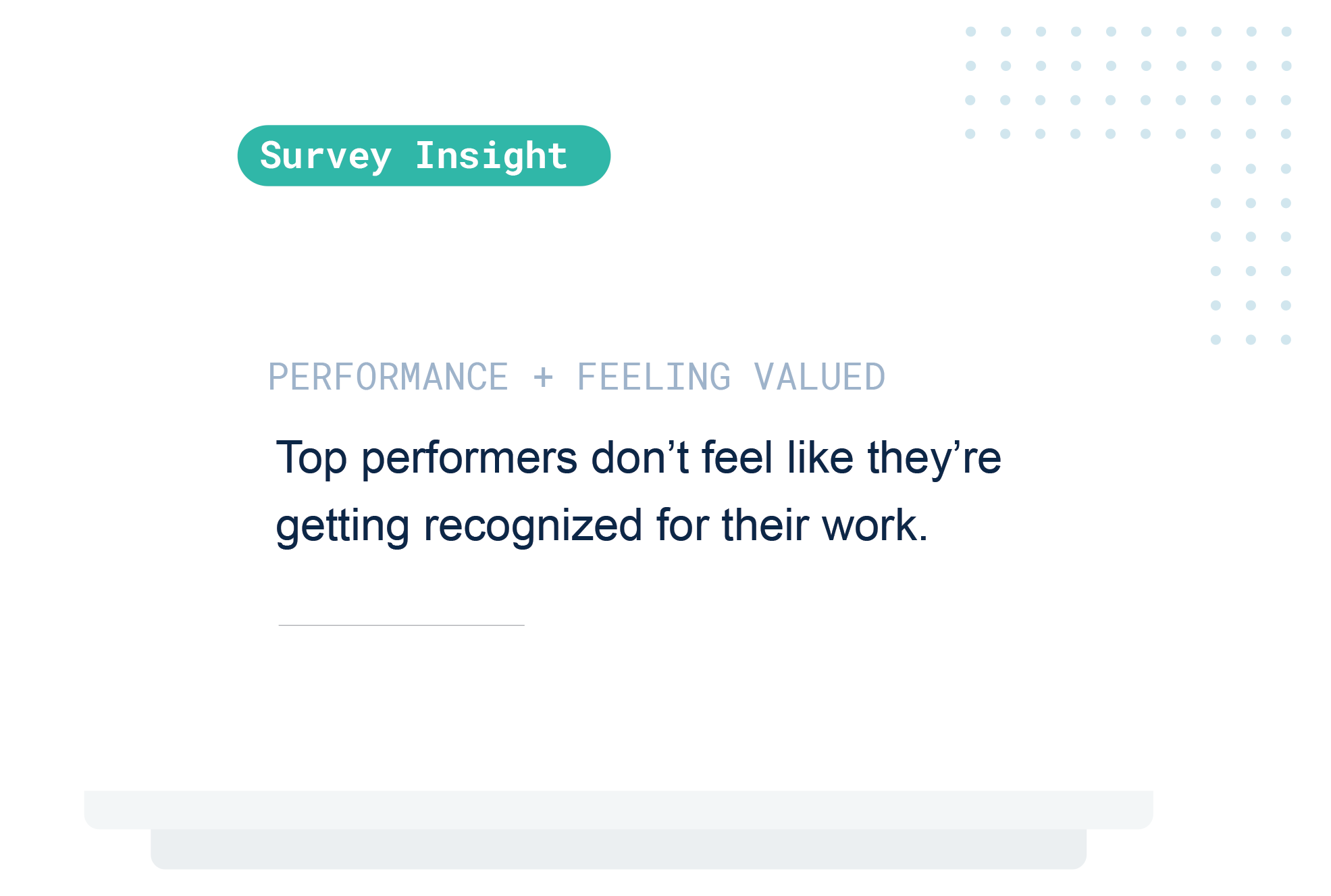 Survey Insight

PERFORMANCE + FEELING VALUED

Top performers don’t feel like they’re getting recognized for their work.